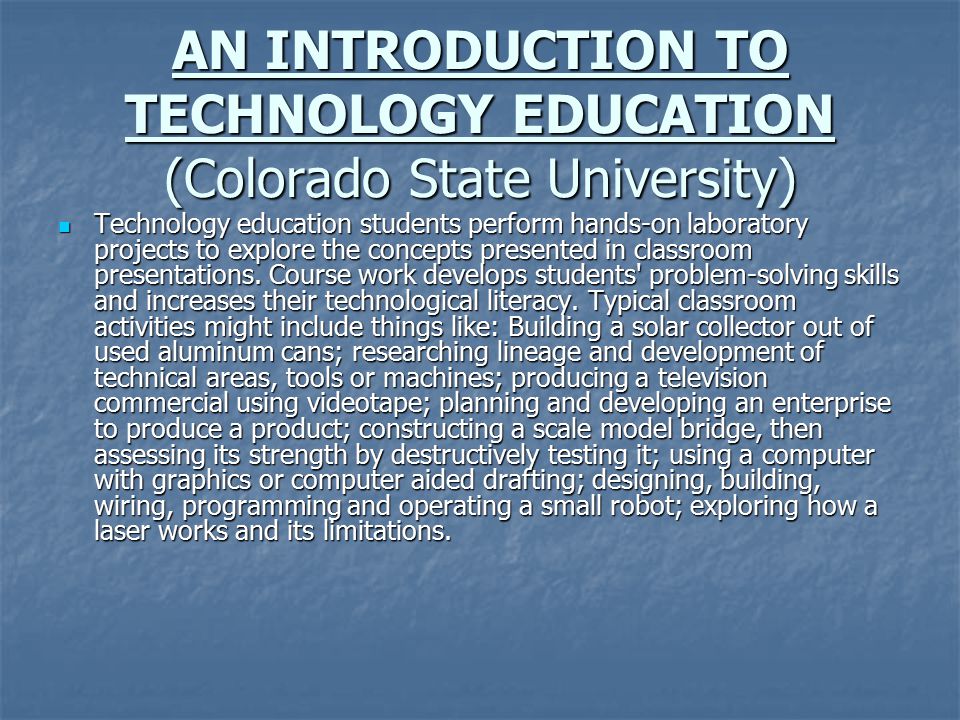 AN INTRODUCTION TO TECHNOLOGY EDUCATION (Colorado State University)

Technology education students perform hands-on laboratory projects to explore the concepts presented in classroom presentations. Course work develops students' problem-solving skills and increases their technological literacy. Typical classroom activities might include things like: Building a solar collector out of used aluminum cans; researching lineage and development of technical areas, tools or machines; producing a television commercial using videotape; planning and developing an enterprise to produce a product; constructing a scale model bridge, then assessing its strength by destructively testing it; using a computer with graphics or computer aided drafting; designing, building, wiring, programming and operating a small robot; exploring how a laser works and its limitations.